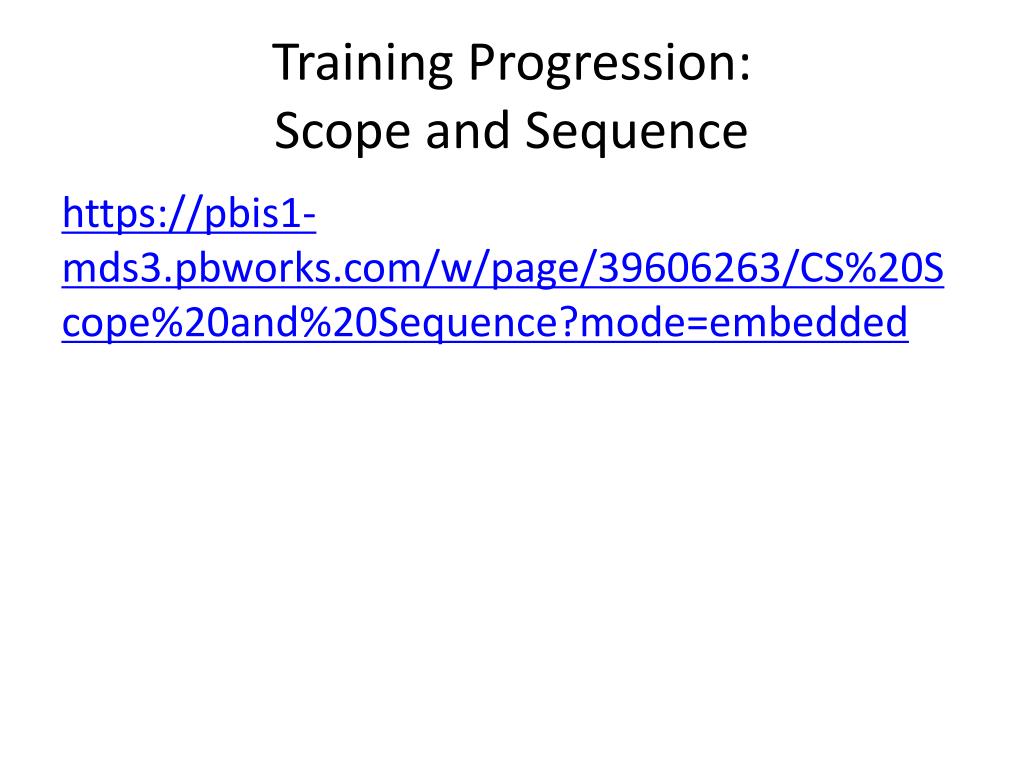 Training Progression:
Scope and Sequence

https://pbis1-mds3.pbworks.com/w/page/39606263/CS%20Scope%20and%20Sequence?mode=embedded